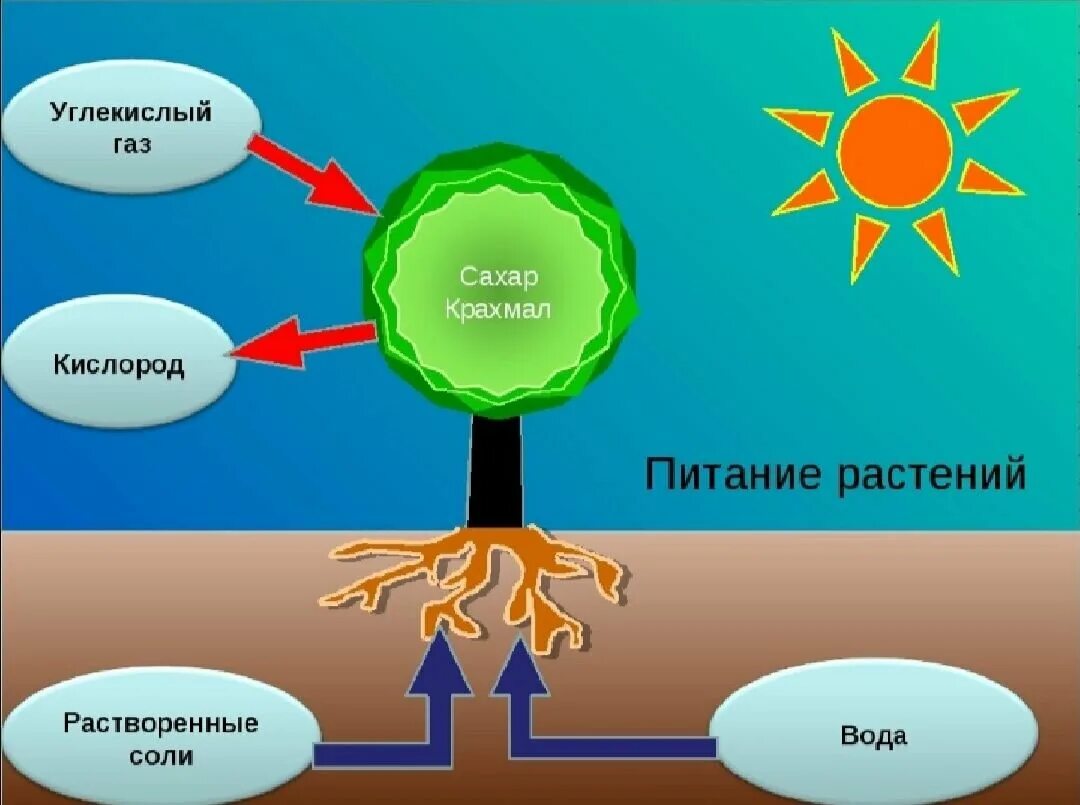 Углекислый газ

Сахар Крахмал

Кислород

Питание растений

Растворенные соли

Вода